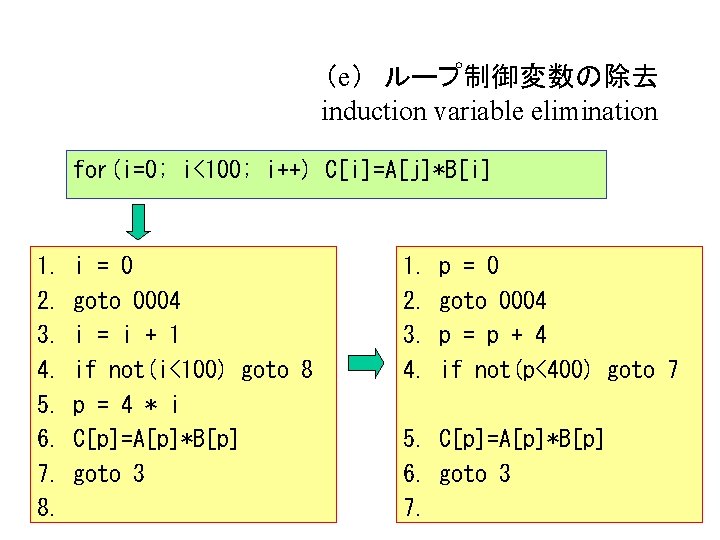 （e） ループ制御変数の除去
induction variable elimination

for(i=0; i<100; i++) C[i]=A[j]*B[i]

1. i = 0
2. goto 0004
3. i = i + 1
4. if not(i<100) goto 8
5. p = 4 * i
6. C[p]=A[p]*B[p]
7. goto 3
8.

1. p = 0
2. goto 0004
3. p = p + 4
4. if not(p<400) goto 7

5. C[p]=A[p]*B[p]
6. goto 3
7.